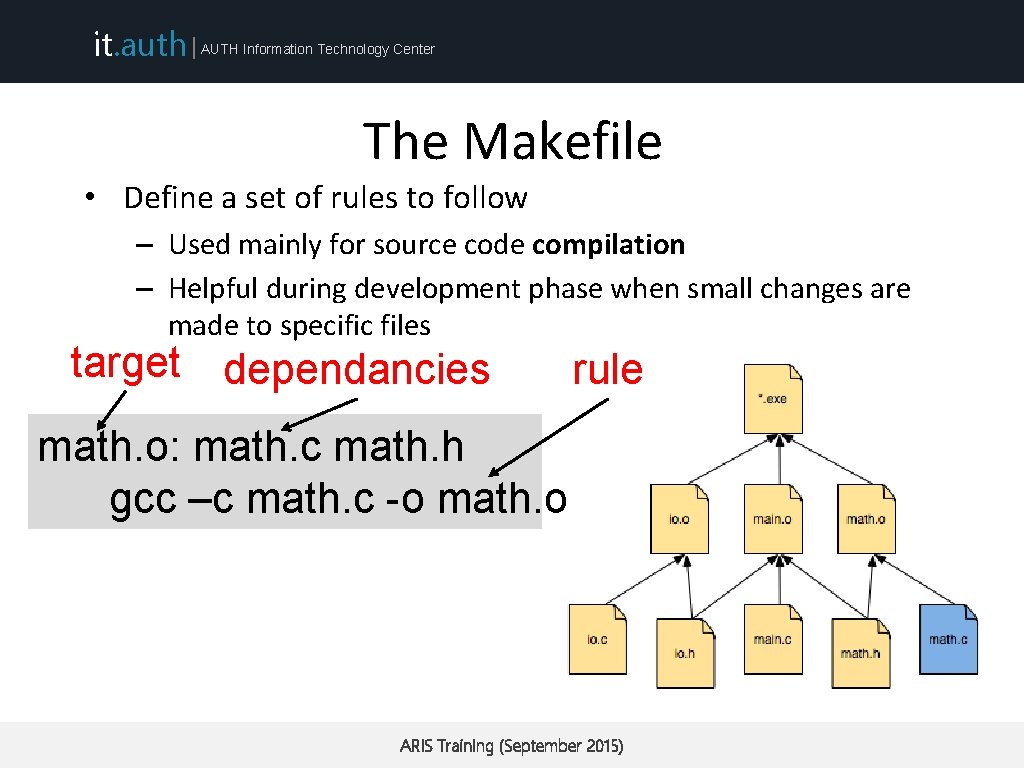 it.auth | AUTH Information Technology Center

The Makefile

• Define a set of rules to follow
– Used mainly for source code compilation
– Helpful during development phase when small changes are made to specific files

target dependancies rule

math.o: math.c math.h
gcc –c math.c -o math.o

*.exe

io.o

main.o

math.o

io.c

io.h

main.c

math.h

math.c

ARIS Training (September 2015)